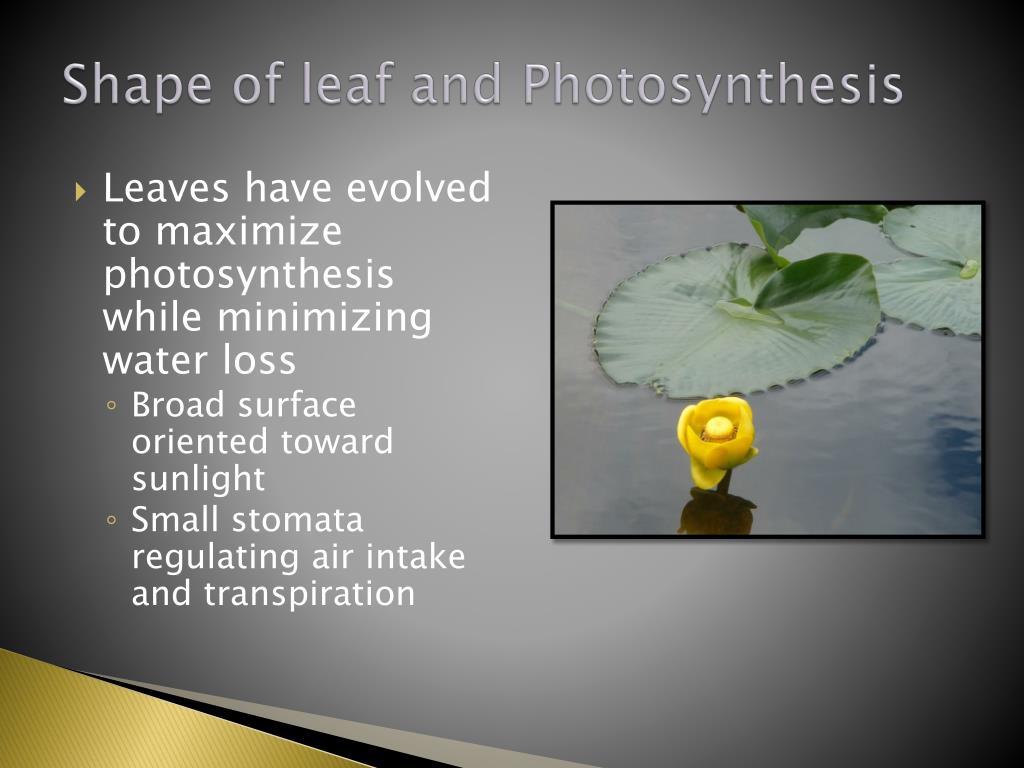 Shape of leaf and Photosynthesis

Leaves have evolved to maximize photosynthesis while minimizing water loss

◦ Broad surface oriented toward sunlight
◦ Small stomata regulating air intake and transpiration